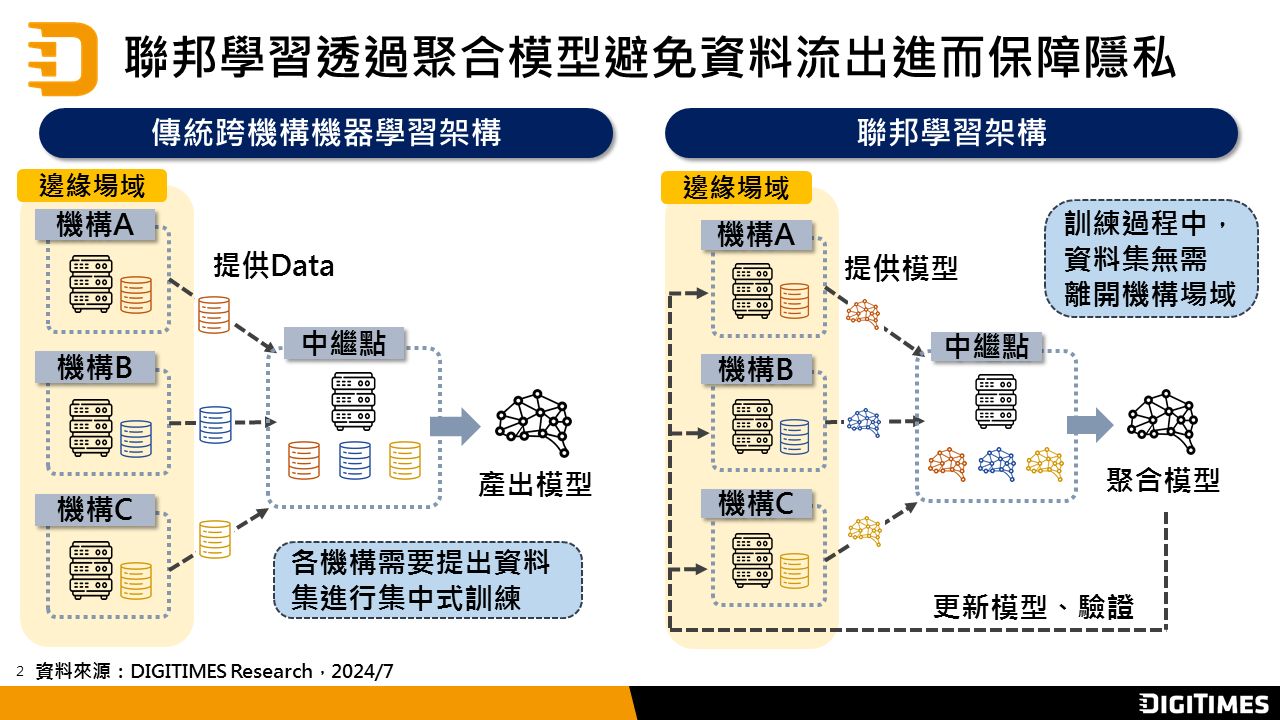 聯邦學習透過聚合模型避免資料流出進而保障隱私

傳統跨機構機器學習架構

邊緣場域

機構A

機構B

機構C

提供Data

中繼點

產出模型

各機構需要提出資料集進行集中式訓練

聯邦學習架構

邊緣場域

機構A

機構B

機構C

提供模型

中繼點

聚合模型

訓練過程中，資料集無需離開機構場域

更新模型、驗證

2 資料來源：DIGITIMES Research，2024/7

DIGITIMES